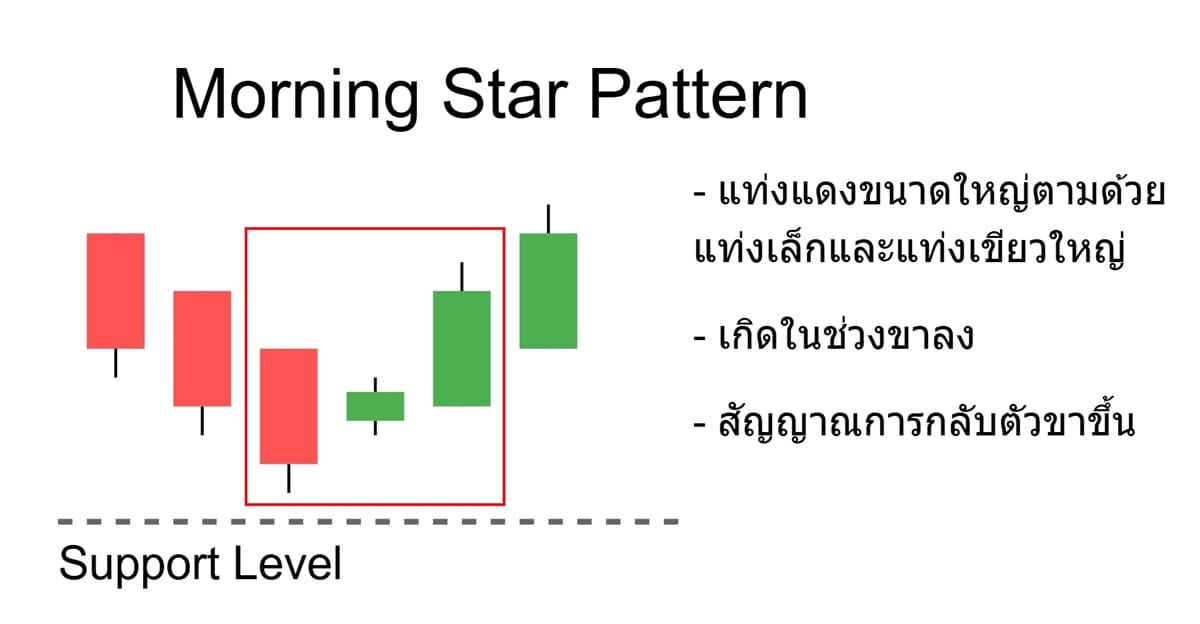 Morning Star Pattern

- แท่งแดงขนาดใหญ่ตามด้วยแท่งเล็กและแท่งเขียวใหญ่

- เกิดในช่วงขาลง

- สัญญาณการกลับตัวขาขึ้น

Support Level